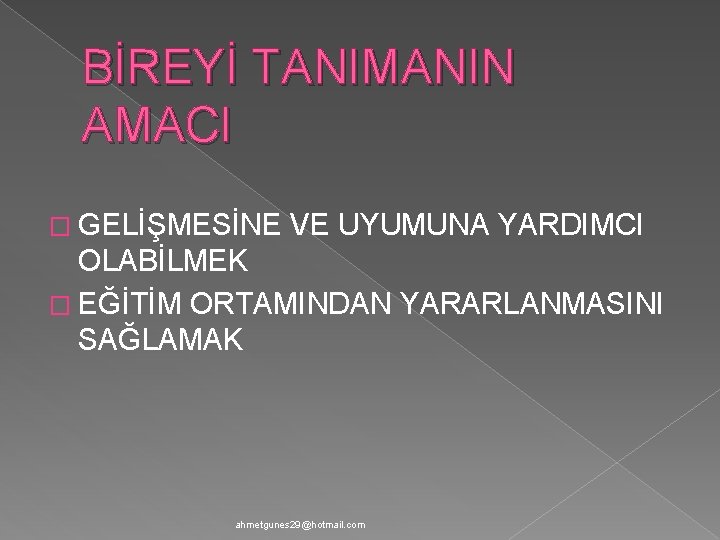 BİREYİ TANIMANIN AMACI

GELİŞMESİNE VE UYUMUNA YARDIMCI OLABİLMEK

EĞİTİM ORTAMINDAN YARARLANMASINI SAĞLAMAK

ahmetgunes29@hotmail.com